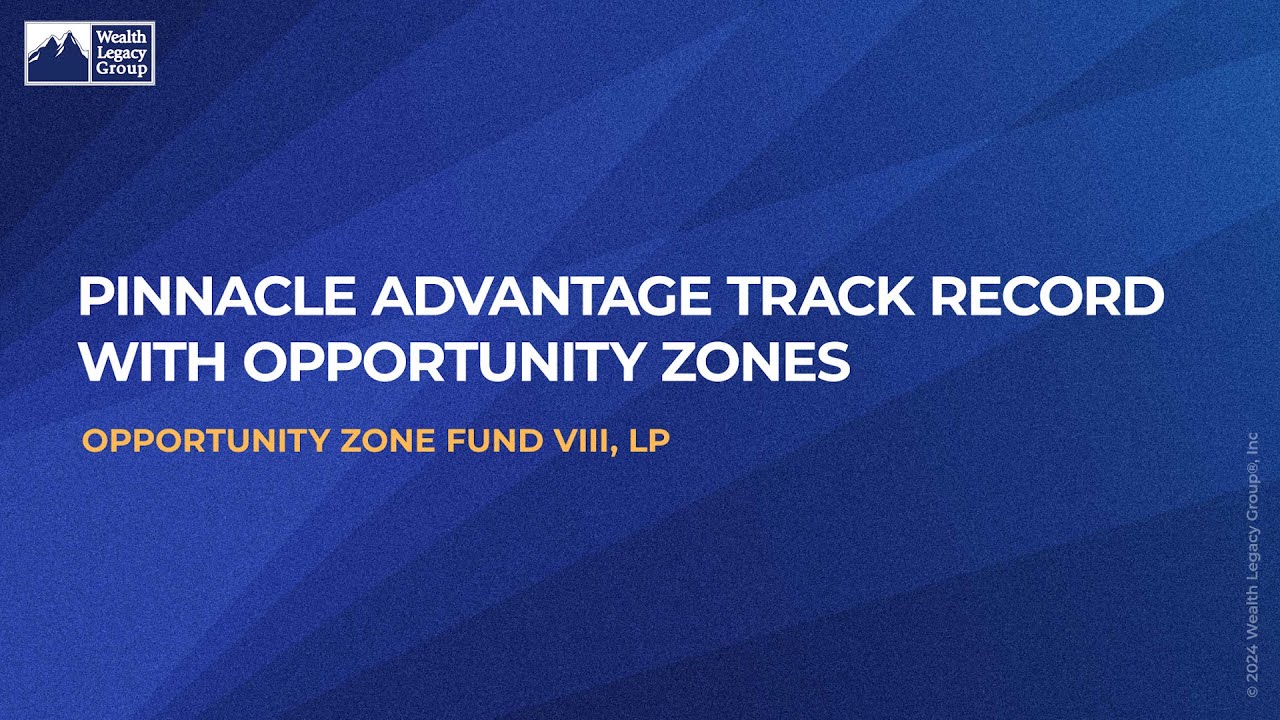 Wealth Legacy Group

PINNACLE ADVANTAGE TRACK RECORD WITH OPPORTUNITY ZONES

OPPORTUNITY ZONE FUND VIII, LP

© 2024 Wealth Legacy Group®, Inc